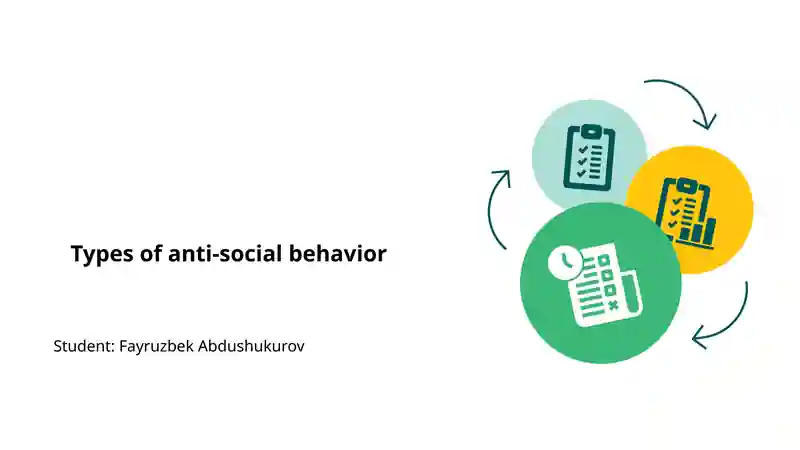 Types of anti-social behavior

Student: Fayruzbek Abdushukurov